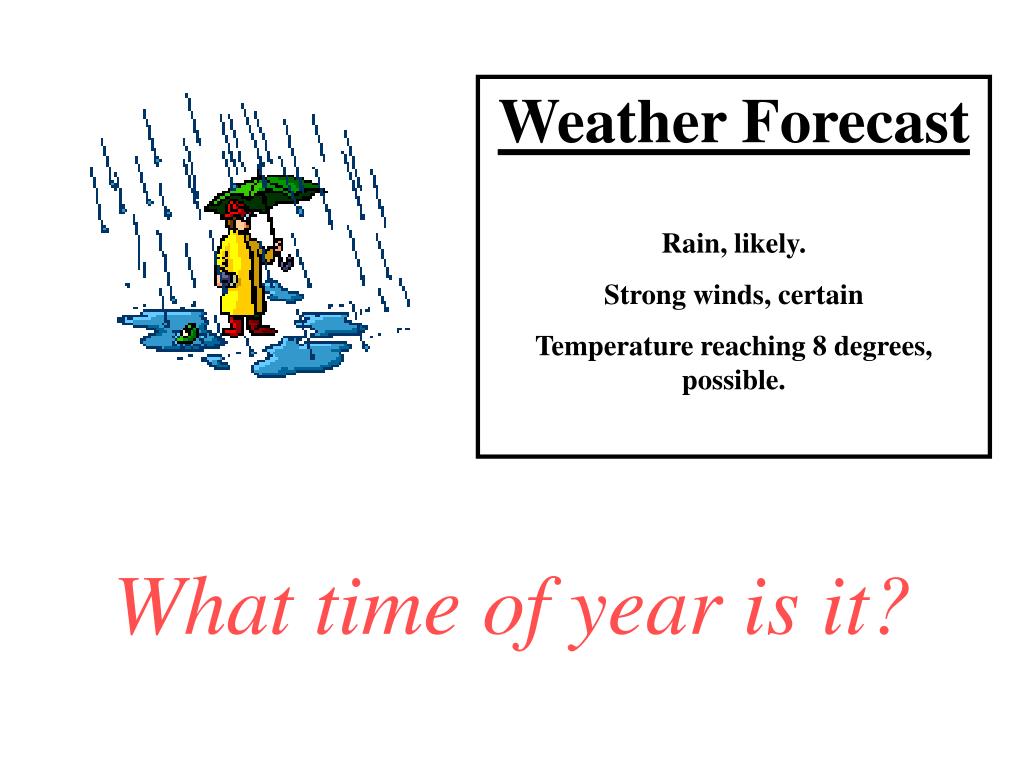 Weather Forecast

Rain, likely.

Strong winds, certain

Temperature reaching 8 degrees, possible.

What time of year is it?